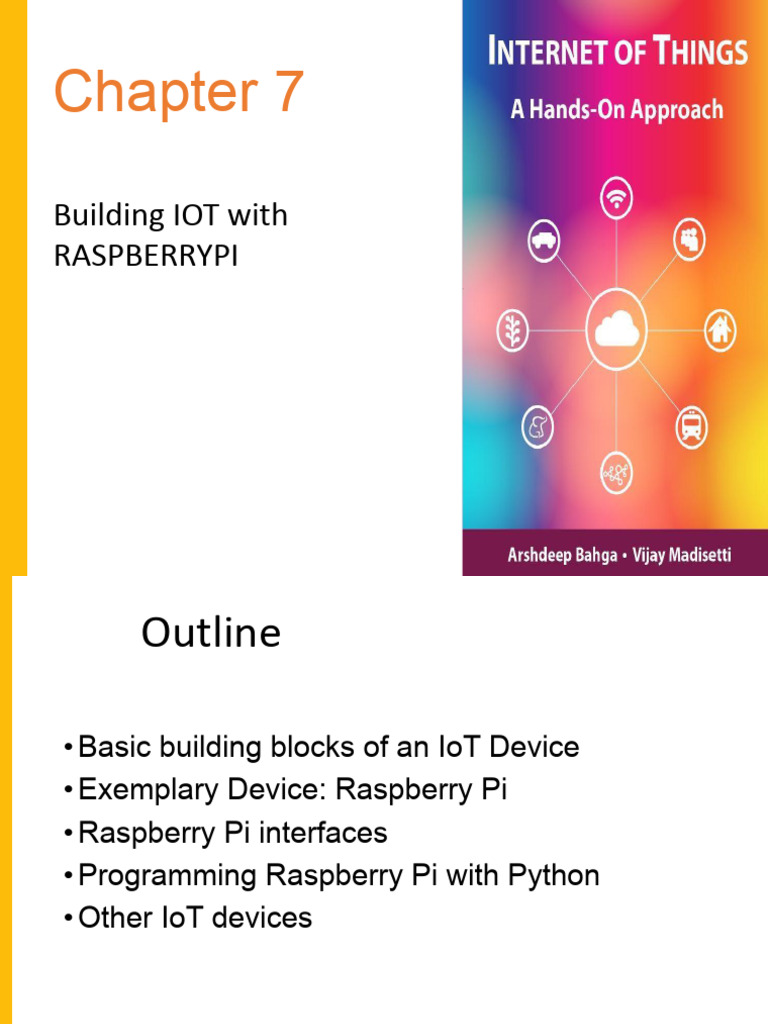 Chapter 7

Building IOT with RASPBERRYPI

INTERNET OF THINGS
A Hands-On Approach

Arshdeep Bahga • Vijay Madisetti

Outline

• Basic building blocks of an IoT Device
• Exemplary Device: Raspberry Pi
• Raspberry Pi interfaces
• Programming Raspberry Pi with Python
• Other IoT devices